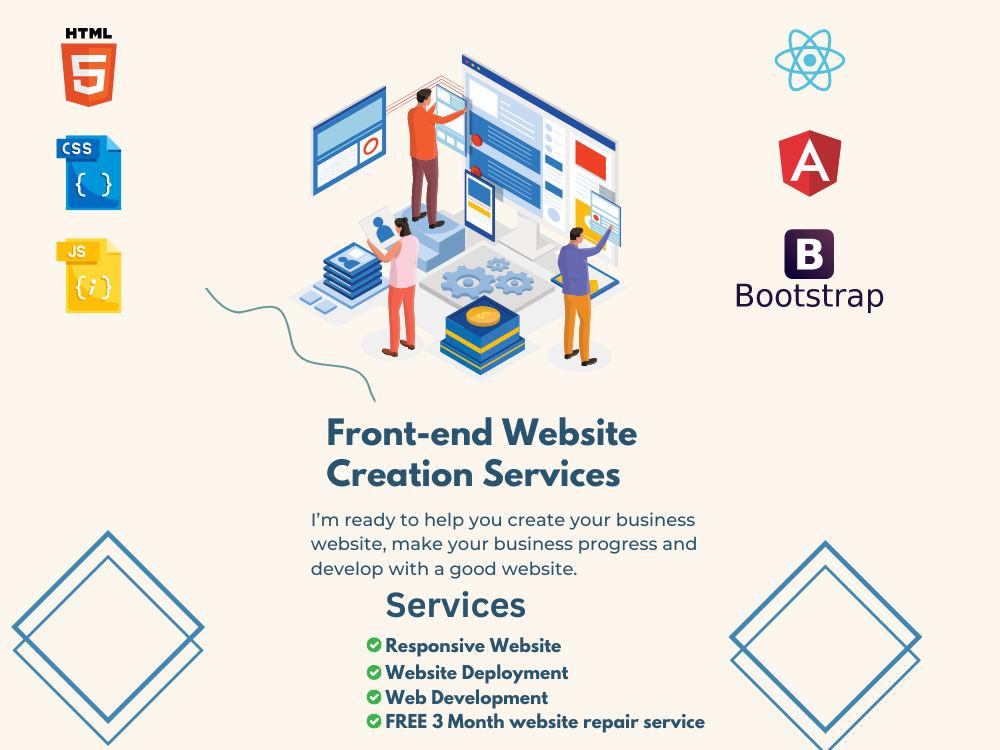 HTML
5
CSS
{ }
JS
{;}
A
B
Bootstrap

Front-end Website Creation Services

I'm ready to help you create your business website, make your business progress and develop with a good website.

Services

Responsive Website
Website Deployment
Web Development
FREE 3 Month website repair service